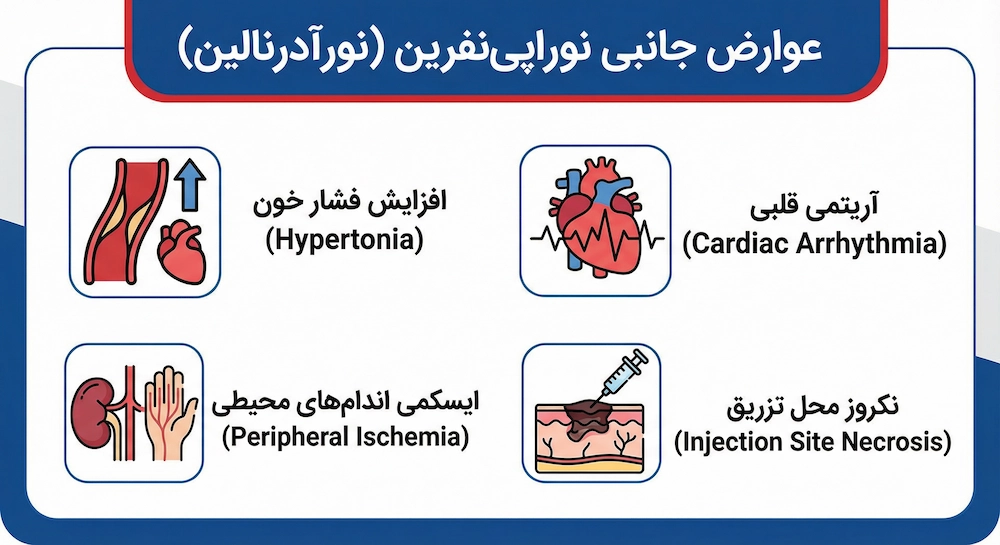 عوارض جانبی نوراپی‌نفرین (نورآدرنالین)

آریتمی قلبی
(Cardiac Arrhythmia)

افزایش فشار خون
(Hypertonia)

نکروز محل تزریق
(Injection Site Necrosis)

ایسکمی اندام‌های محیطی
(Peripheral Ischemia)